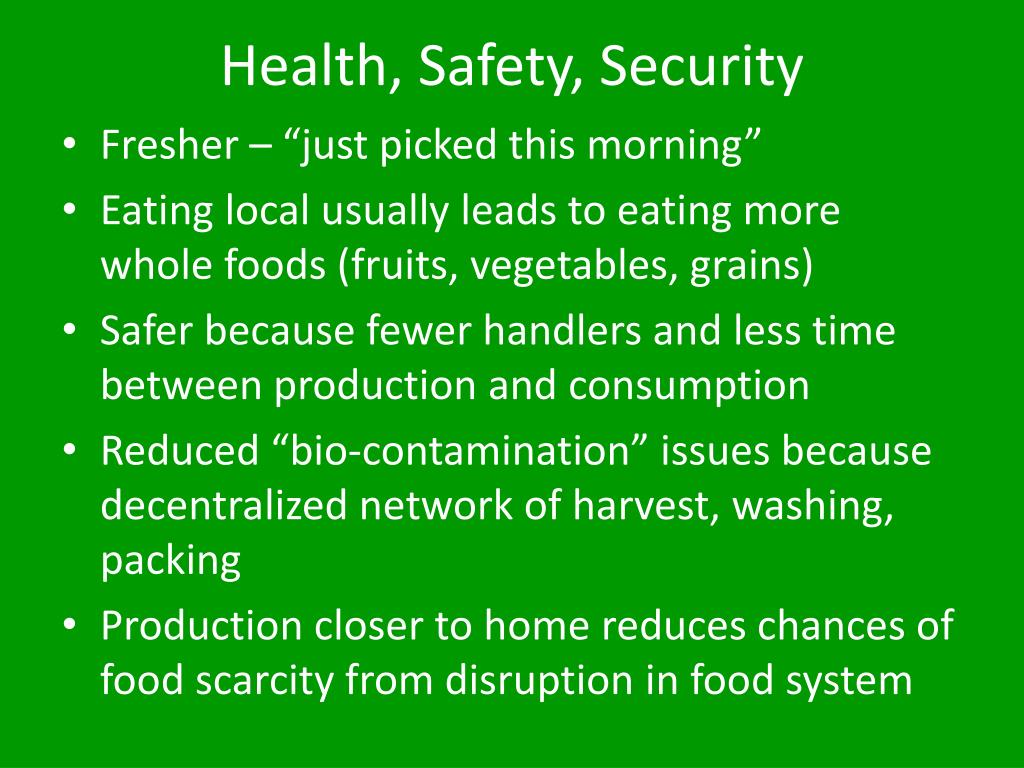 Health, Safety, Security

• Fresher – “just picked this morning”
• Eating local usually leads to eating more whole foods (fruits, vegetables, grains)
• Safer because fewer handlers and less time between production and consumption
• Reduced “bio-contamination” issues because decentralized network of harvest, washing, packing
• Production closer to home reduces chances of food scarcity from disruption in food system